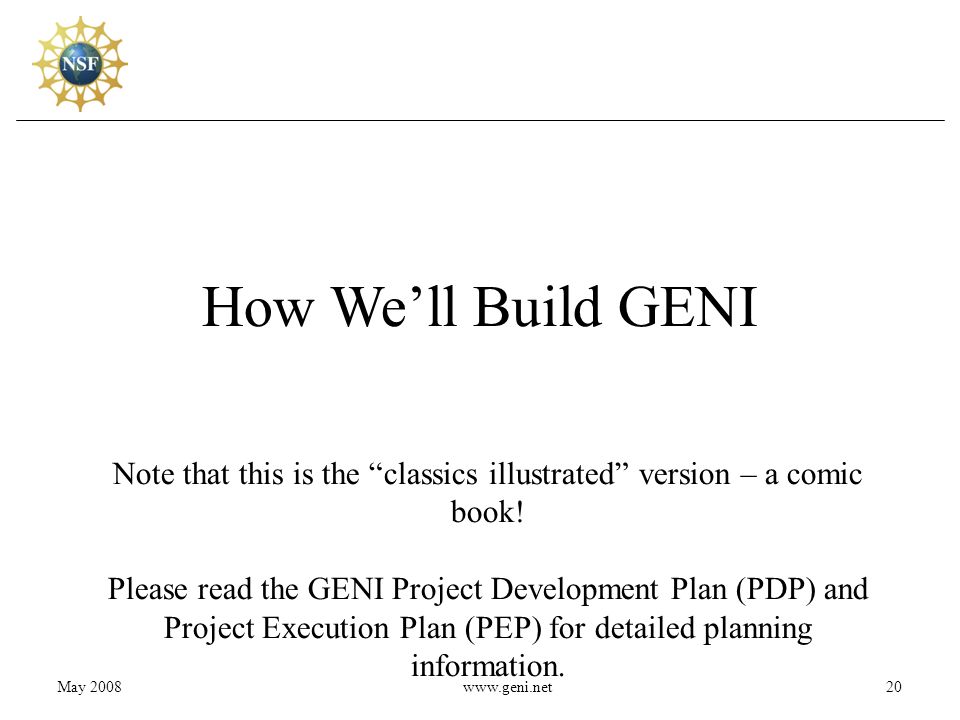 NSF

How We’ll Build GENI

Note that this is the “classics illustrated” version – a comic book!

Please read the GENI Project Development Plan (PDP) and Project Execution Plan (PEP) for detailed planning information.

May 2008 www.geni.net 20